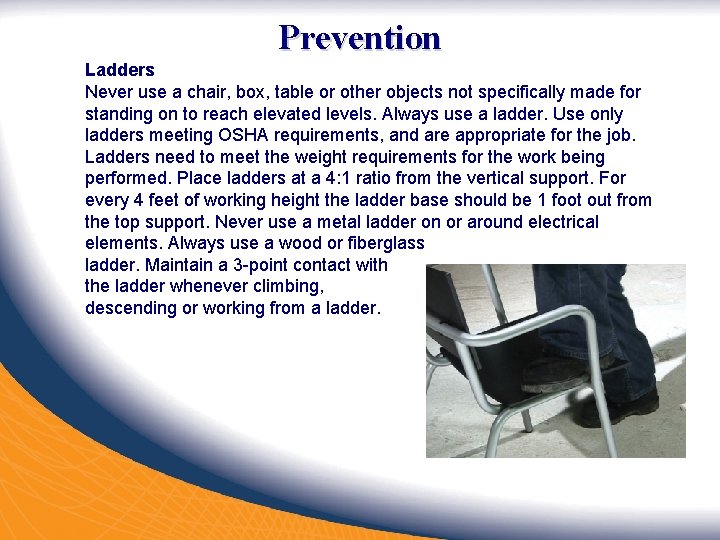 Prevention

Ladders
Never use a chair, box, table or other objects not specifically made for standing on to reach elevated levels. Always use a ladder. Use only ladders meeting OSHA requirements, and are appropriate for the job. Ladders need to meet the weight requirements for the work being performed. Place ladders at a 4:1 ratio from the vertical support. For every 4 feet of working height the ladder base should be 1 foot out from the top support. Never use a metal ladder on or around electrical elements. Always use a wood or fiberglass ladder. Maintain a 3-point contact with the ladder whenever climbing, descending or working from a ladder.